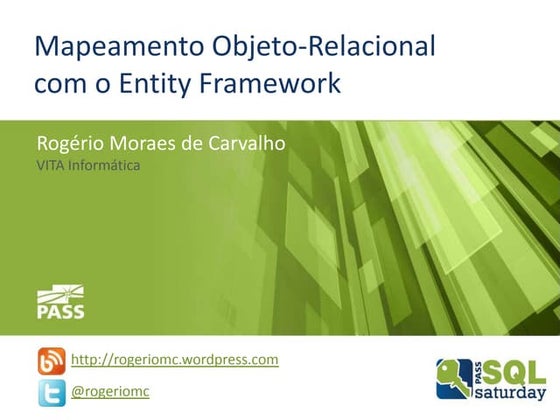 Mapeamento Objeto-Relacional com o Entity Framework

Rogério Moraes de Carvalho
VITA Informática

PASS

http://rogeriomc.wordpress.com

@rogeriomc

PASS SQL saturday